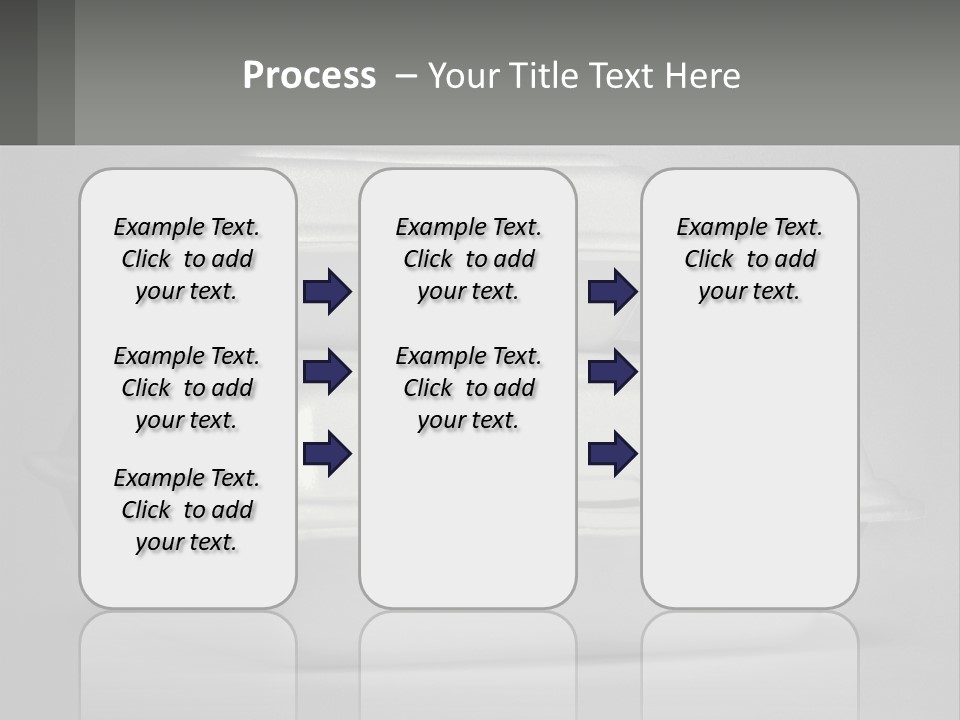 Process – Your Title Text Here

Example Text. Click to add your text.

Example Text. Click to add your text.

Example Text. Click to add your text.

Example Text. Click to add your text.

Example Text. Click to add your text.

Example Text. Click to add your text.